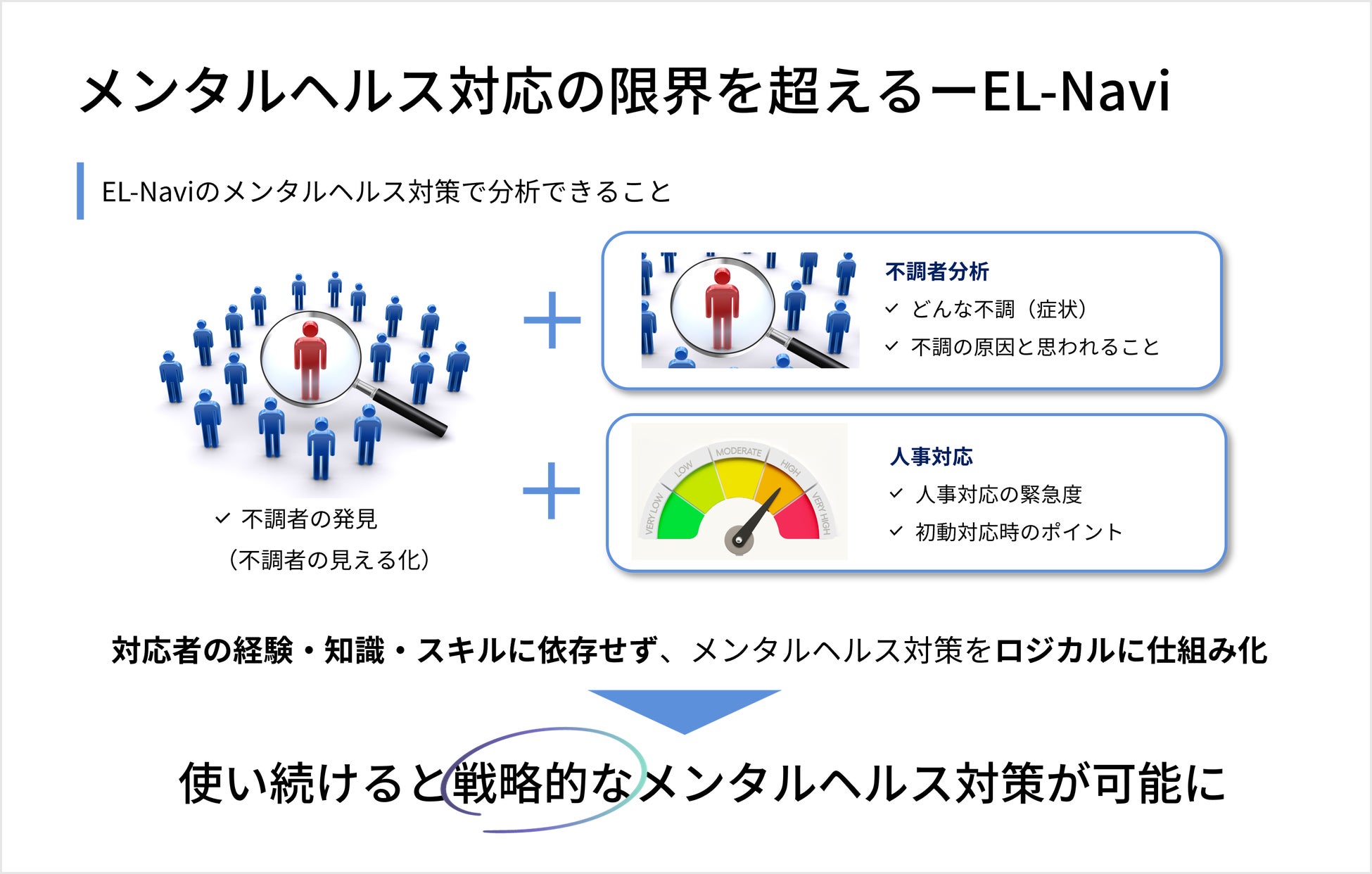 メンタルヘルス対応の限界を超えるーEL-Navi

EL-Naviのメンタルヘルス対策で分析できること

✓ 不調者の発見
（不調者の見える化）

+

不調者分析
✓ どんな不調（症状）
✓ 不調の原因と思われること

+

VERY LOW LOW MODERATE HIGH VERY HIGH

人事対応
✓ 人事対応の緊急度
✓ 初動対応時のポイント

対応者の経験・知識・スキルに依存せず、メンタルヘルス対策をロジカルに仕組み化

使い続けると戦略的なメンタルヘルス対策が可能に